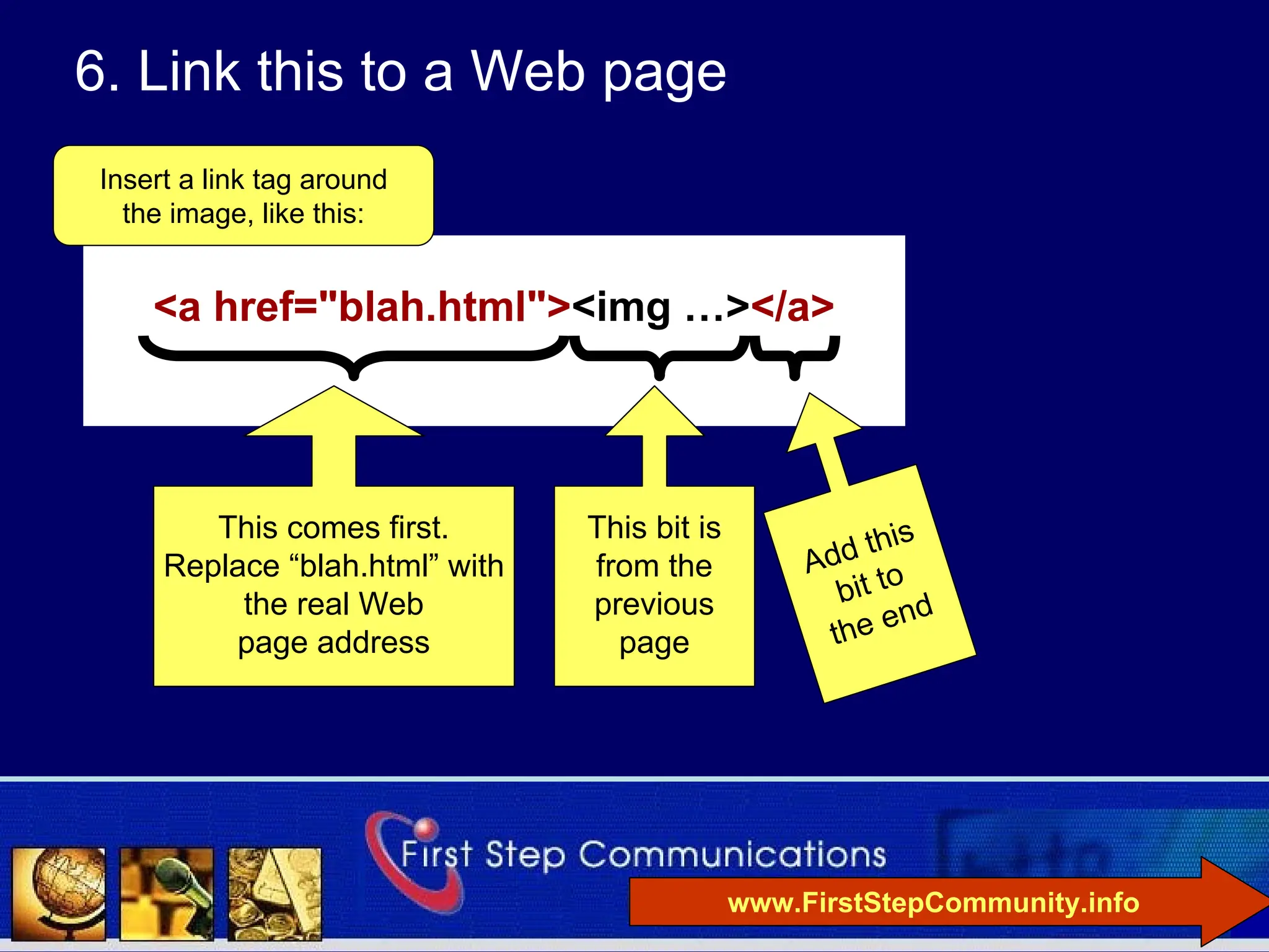 6. Link this to a Web page

Insert a link tag around the image, like this:

<a href="blah.html"><img ...></a>

This comes first. Replace “blah.html” with the real Web page address

This bit is from the previous page

Add this bit to the end

First Step Communications

www.FirstStepCommunity.info